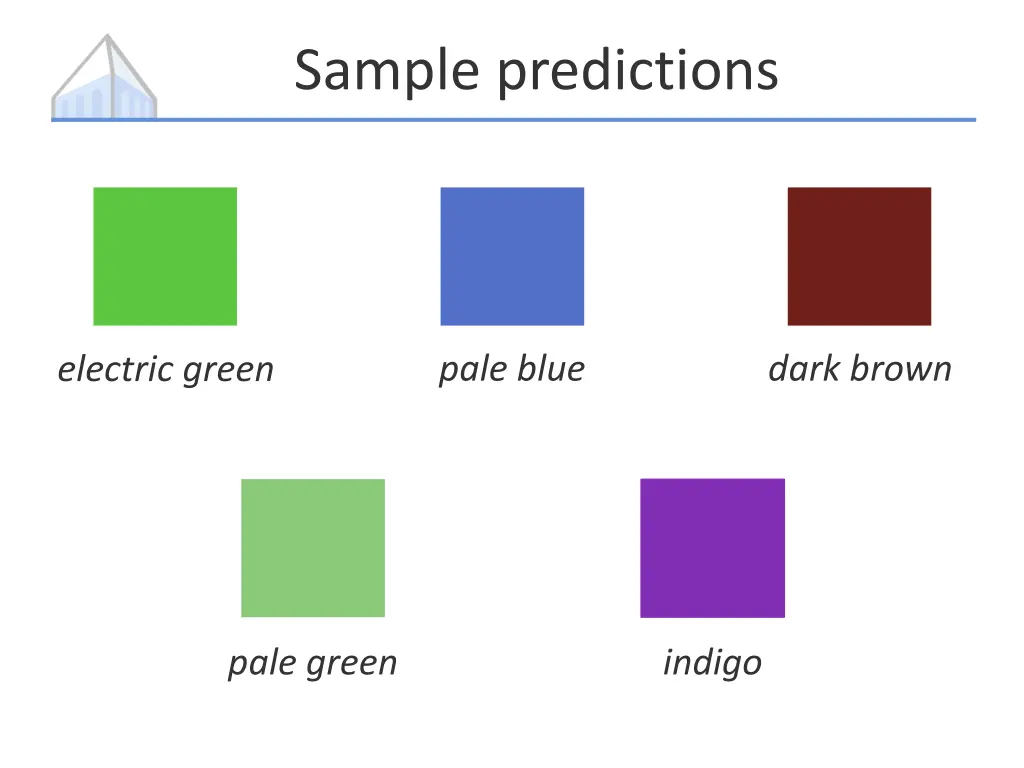 Sample predictions

electric green

pale blue

dark brown

pale green

indigo